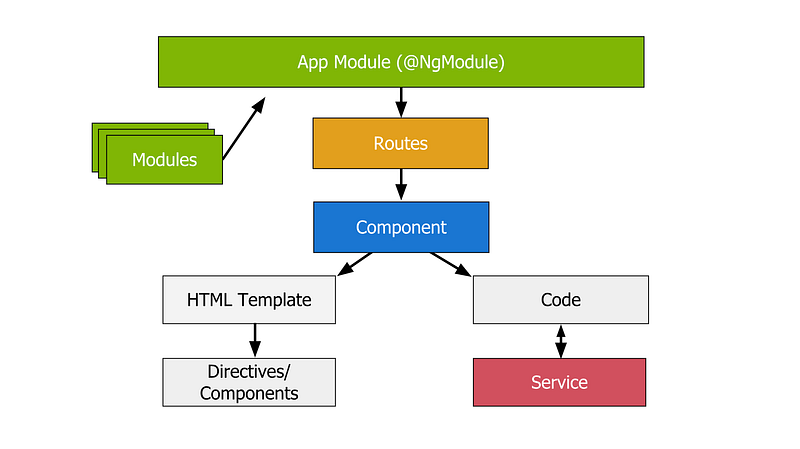 App Module (@NgModule)

Modules

Routes

Component

HTML Template

Code

Directives/ Components

Service